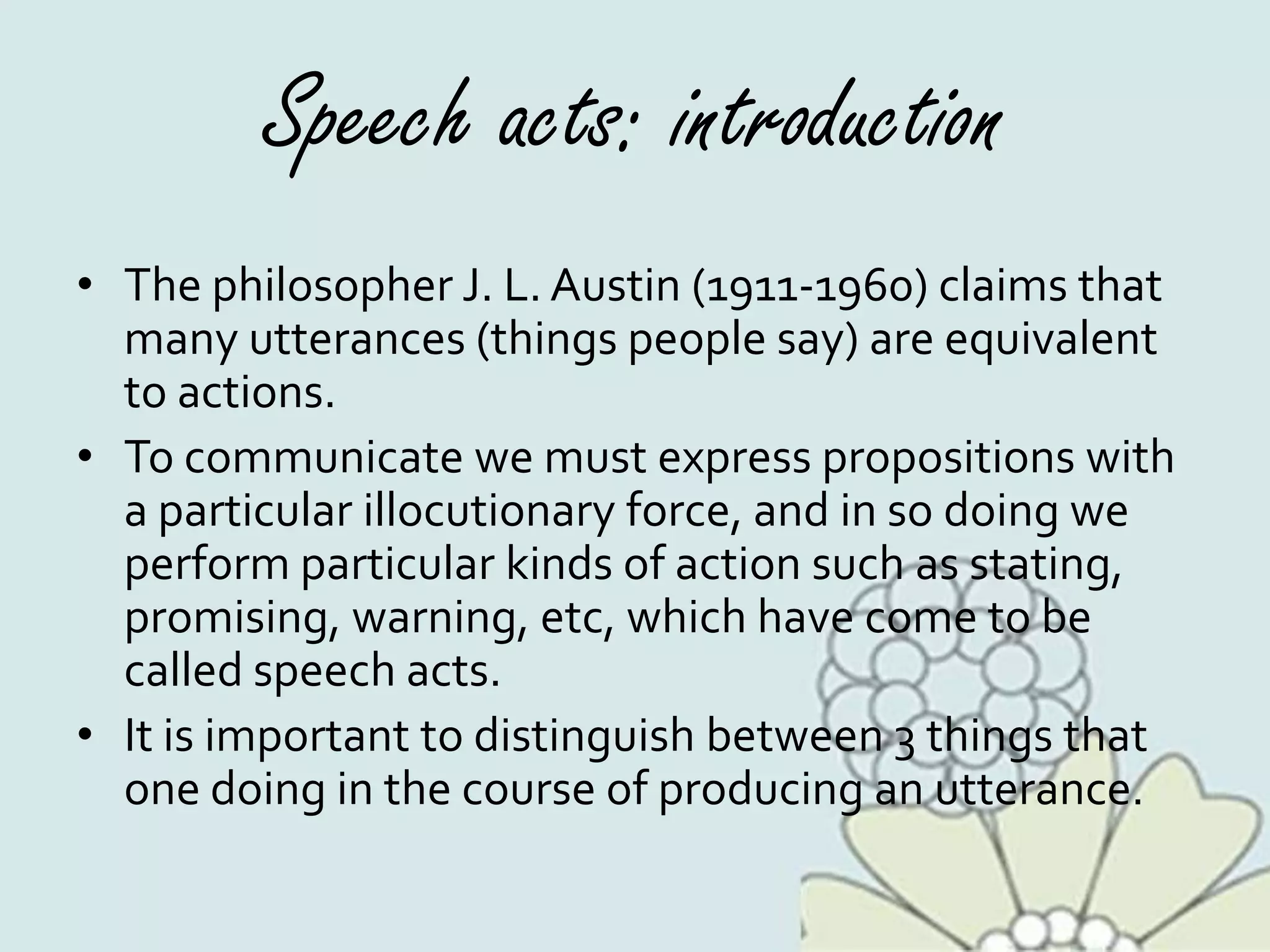 Speech acts: introduction

• The philosopher J. L. Austin (1911-1960) claims that many utterances (things people say) are equivalent to actions.

• To communicate we must express propositions with a particular illocutionary force, and in so doing we perform particular kinds of action such as stating, promising, warning, etc, which have come to be called speech acts.

• It is important to distinguish between 3 things that one doing in the course of producing an utterance.